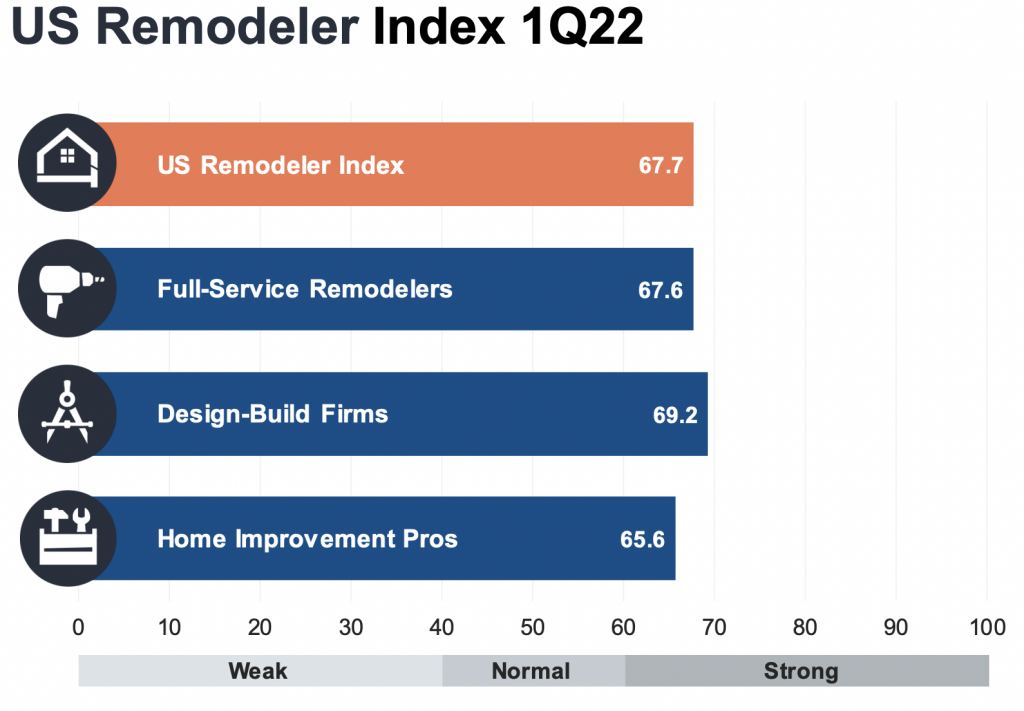 US Remodeler Index 1Q22

US Remodeler Index 67.7

Full-Service Remodelers 67.6

Design-Build Firms 69.2

Home Improvement Pros 65.6

0 10 20 30 40 50 60 70 80 90 100

Weak Normal Strong